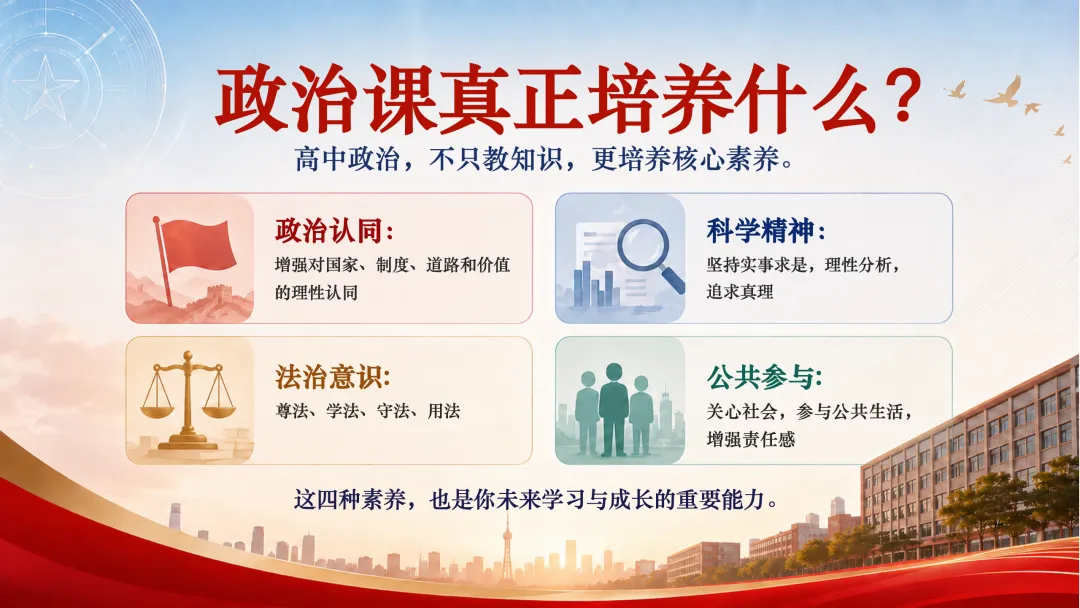 政治课真正培养什么？

高中政治，不只教知识，更培养核心素养。

政治认同：
增强对国家、制度、道路和价值的理性认同

科学精神：
坚持实事求是，理性分析，追求真理

法治意识：
尊法、学法、守法、用法

公共参与：
关心社会，参与公共生活，增强责任感

这四种素养，也是你未来学习与成长的重要能力。